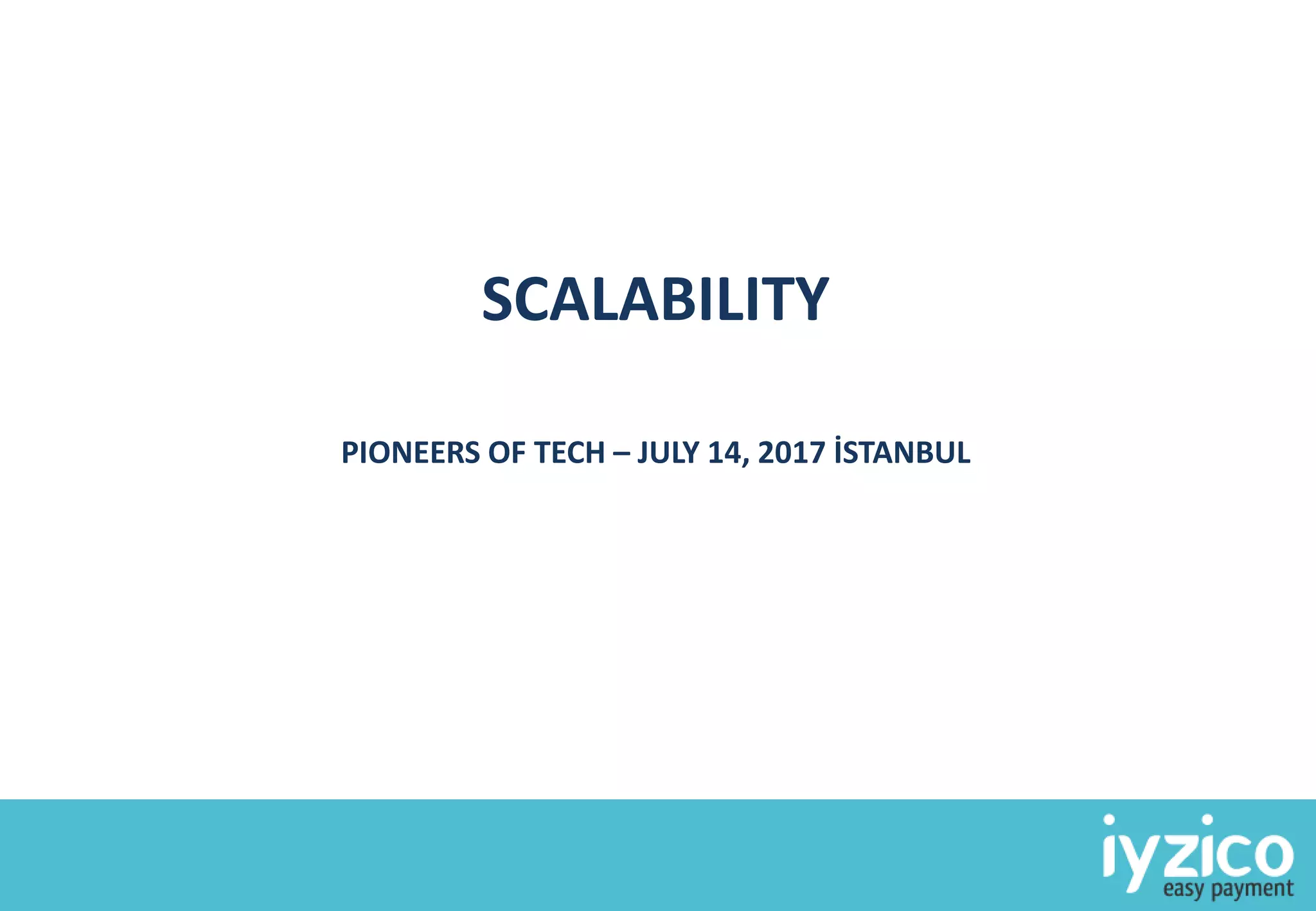 SCALABILITY

PIONEERS OF TECH – JULY 14, 2017 İSTANBUL

iyzico
easy payment